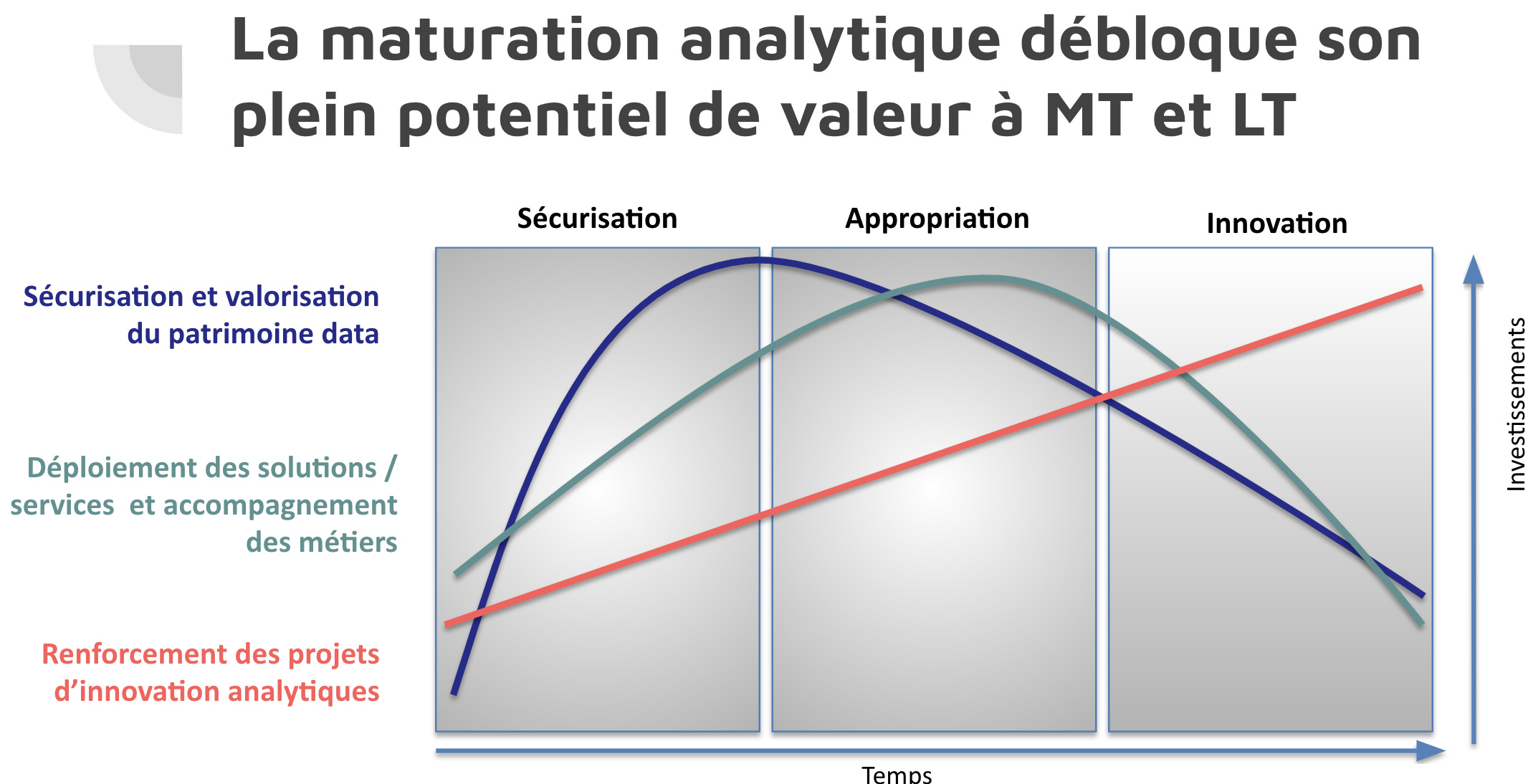 La maturation analytique débloque son plein potentiel de valeur à MT et LT

Sécurisation

Appropriation

Innovation

Sécurisation et valorisation du patrimoine data

Déploiement des solutions / services et accompagnement des métiers

Renforcement des projets d'innovation analytiques

Investissements

Temps